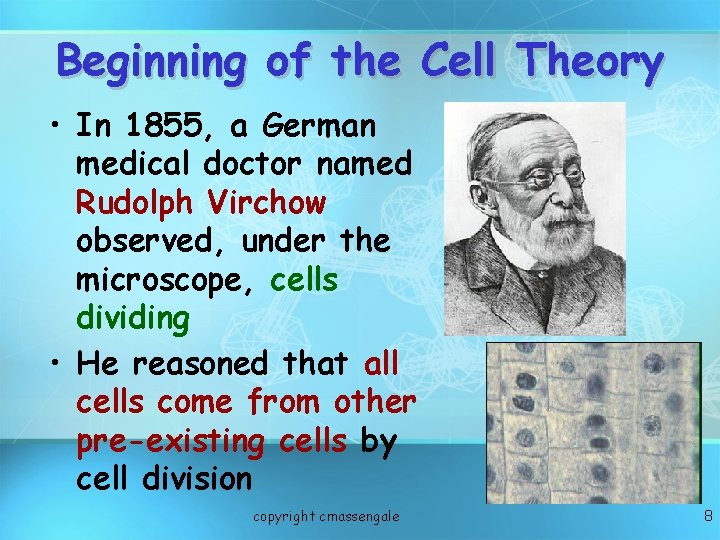 Beginning of the Cell Theory

• In 1855, a German medical doctor named Rudolph Virchow observed, under the microscope, cells dividing

• He reasoned that all cells come from other pre-existing cells by cell division

copyright cmassengale

8